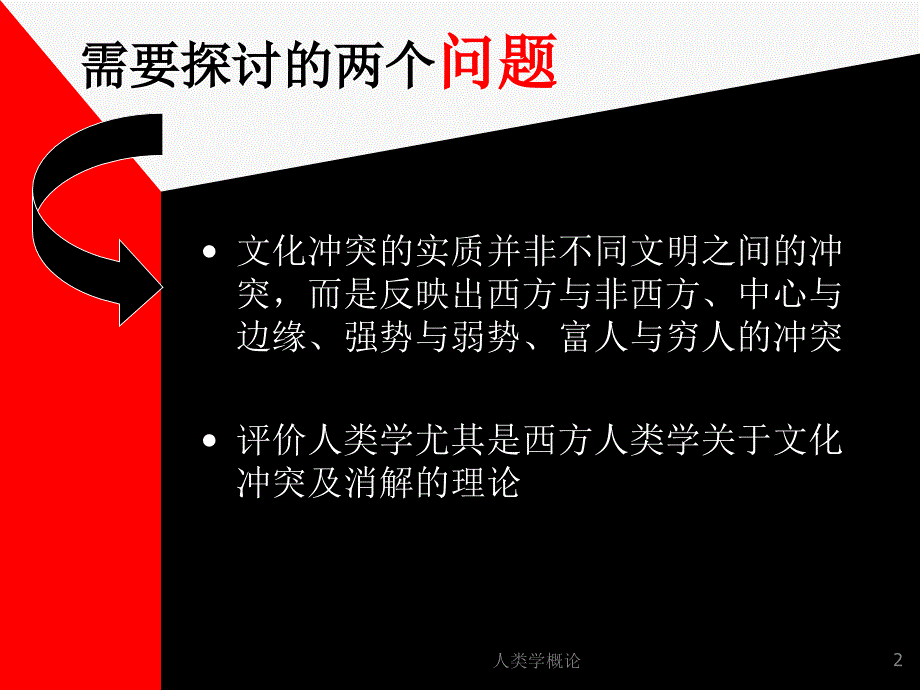 需要探讨的两个问题

• 文化冲突的实质并非不同文明之间的冲突，而是反映出西方与非西方、中心与边缘、强势与弱势、富人与穷人的冲突

• 评价人类学尤其是西方人类学关于文化冲突及消解的理论

人类学概论

2